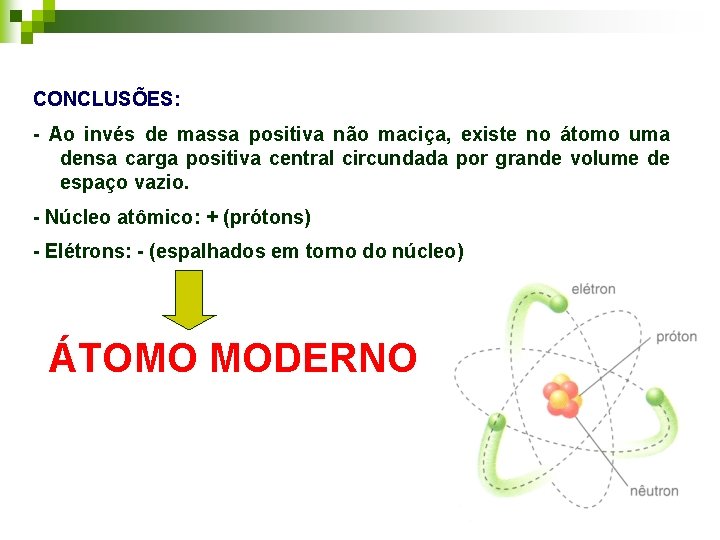 CONCLUSÕES:

- Ao invés de massa positiva não maciça, existe no átomo uma densa carga positiva central circundada por grande volume de espaço vazio.

- Núcleo atômico: + (prótons)

- Elétrons: - (espalhados em torno do núcleo)

ÁTOMO MODERNO

elétron

próton

nêutron